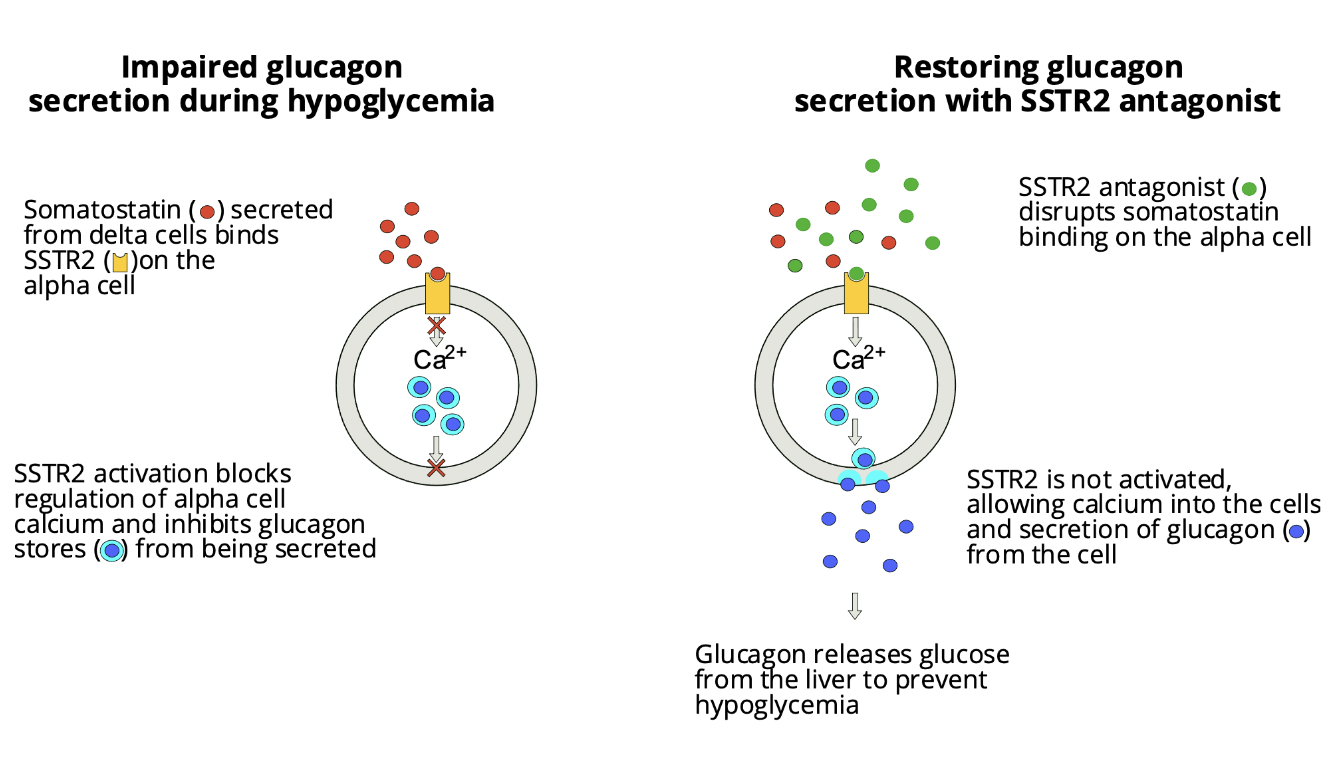 Impaired glucagon secretion during hypoglycemia

Somatostatin ( ) secreted from delta cells binds SSTR2 ( )on the alpha cell

$Ca^{2+}$

SSTR2 activation blocks regulation of alpha cell calcium and inhibits glucagon stores ( ) from being secreted

Restoring glucagon secretion with SSTR2 antagonist

SSTR2 antagonist ( ) disrupts somatostatin binding on the alpha cell

$Ca^{2+}$

SSTR2 is not activated, allowing calcium into the cells and secretion of glucagon ( ) from the cell

Glucagon releases glucose from the liver to prevent hypoglycemia